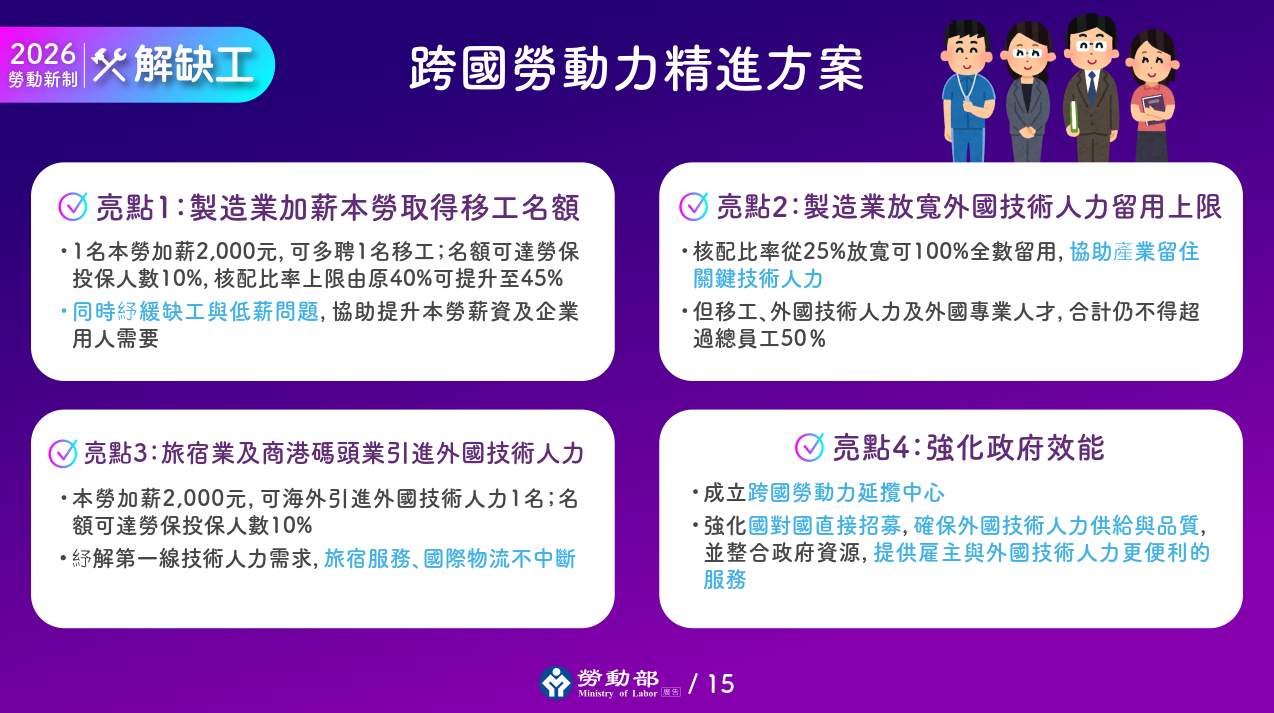 2026 勞動新制 解缺工

跨國勞動力精進方案

亮點1：製造業加薪本勞取得移工名額

• 1名本勞加薪2,000元，可多聘1名移工；名額可達勞保投保人數10%，核配比率上限由原40%可提升至45%

• 同時紓緩缺工與低薪問題，協助提升本勞薪資及企業用人需要

亮點2：製造業放寬外國技術人力留用上限

• 核配比率從25%放寬可100%全數留用，協助產業留住關鍵技術人力

• 但移工、外國技術人力及外國專業人才，合計仍不得超過總員工50%

亮點3：旅宿業及商港碼頭業引進外國技術人力

• 本勞加薪2,000元，可海外引進外國技術人力1名；名額可達勞保投保人數10%

• 紓解第一線技術人力需求，旅宿服務、國際物流不中斷

亮點4：強化政府效能

• 成立跨國勞動力延攬中心

• 強化國對國直接招募，確保外國技術人力供給與品質，並整合政府資源，提供雇主與外國技術人力更便利的服務

勞動部 Ministry of Labor 廣告 / 15